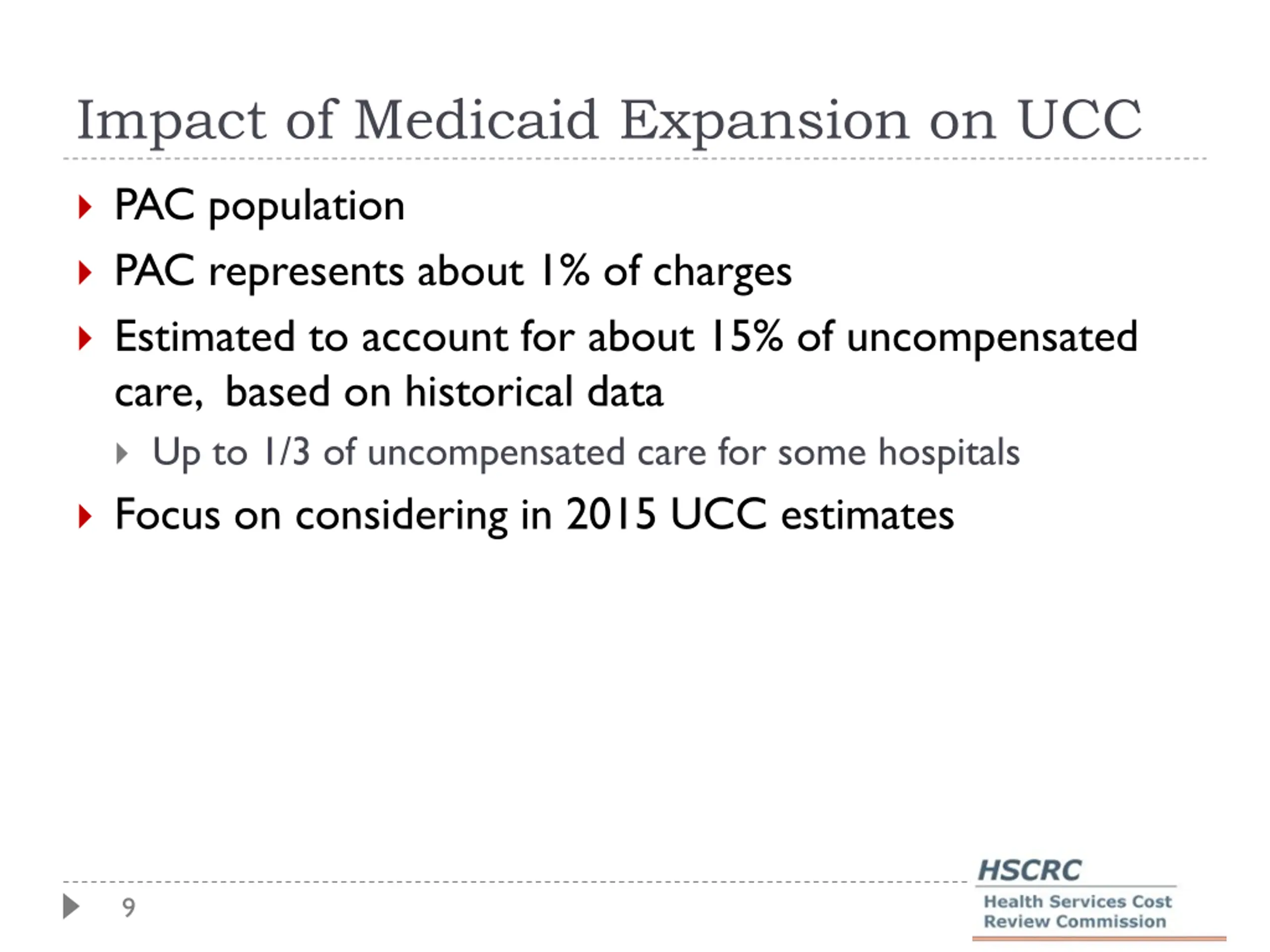 Impact of Medicaid Expansion on UCC

PAC population

PAC represents about 1% of charges

Estimated to account for about 15% of uncompensated care, based on historical data

Up to 1/3 of uncompensated care for some hospitals

Focus on considering in 2015 UCC estimates

9

HSCRC
Health Services Cost Review Commission